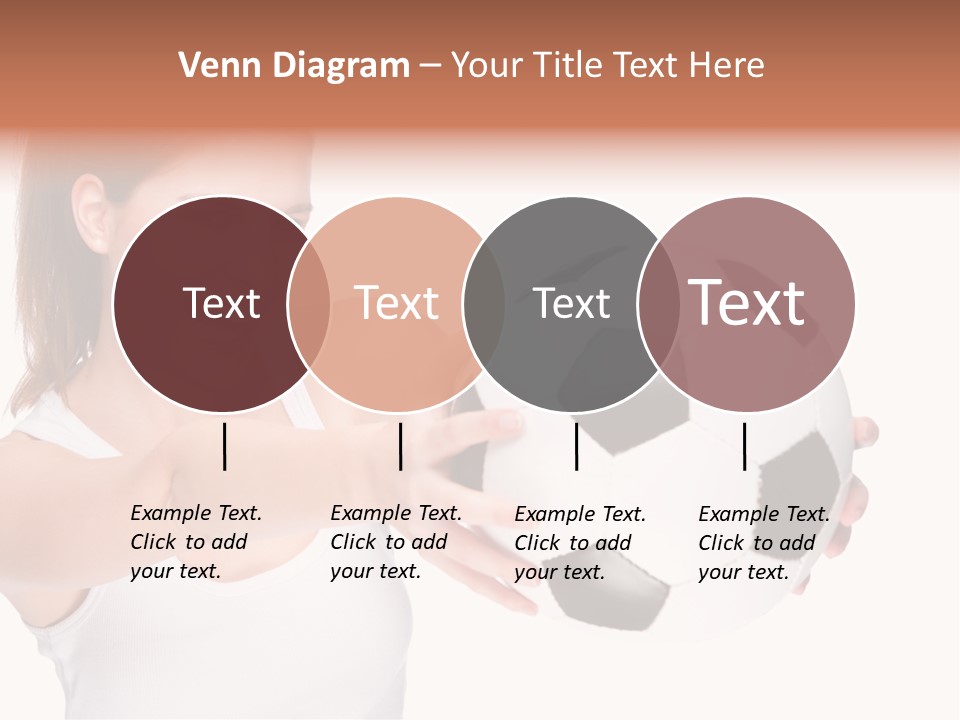 Venn Diagram – Your Title Text Here

Text

Text

Text

Text

Example Text. Click to add your text.

Example Text. Click to add your text.

Example Text. Click to add your text.

Example Text. Click to add your text.